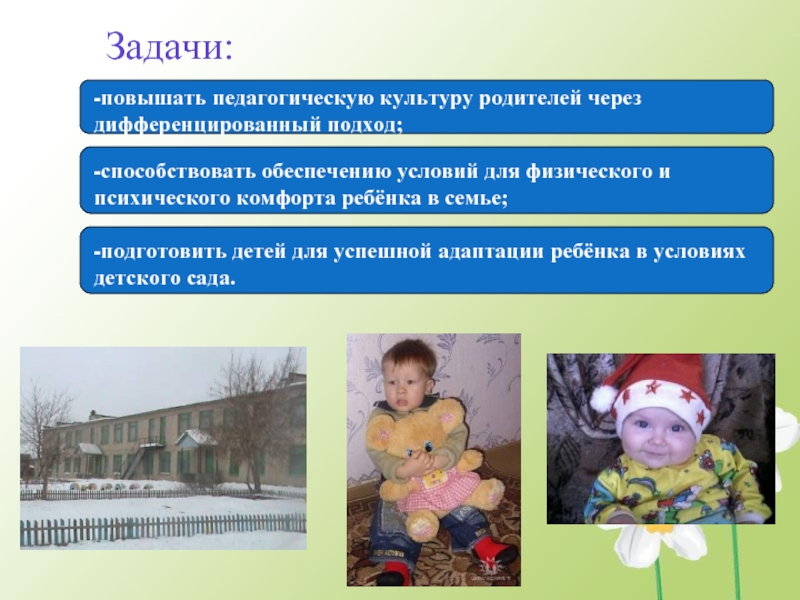 Задачи:

-повышать педагогическую культуру родителей через дифференцированный подход;

-способствовать обеспечению условий для физического и психического комфорта ребёнка в семье;

-подготовить детей для успешной адаптации ребёнка в условиях детского сада.